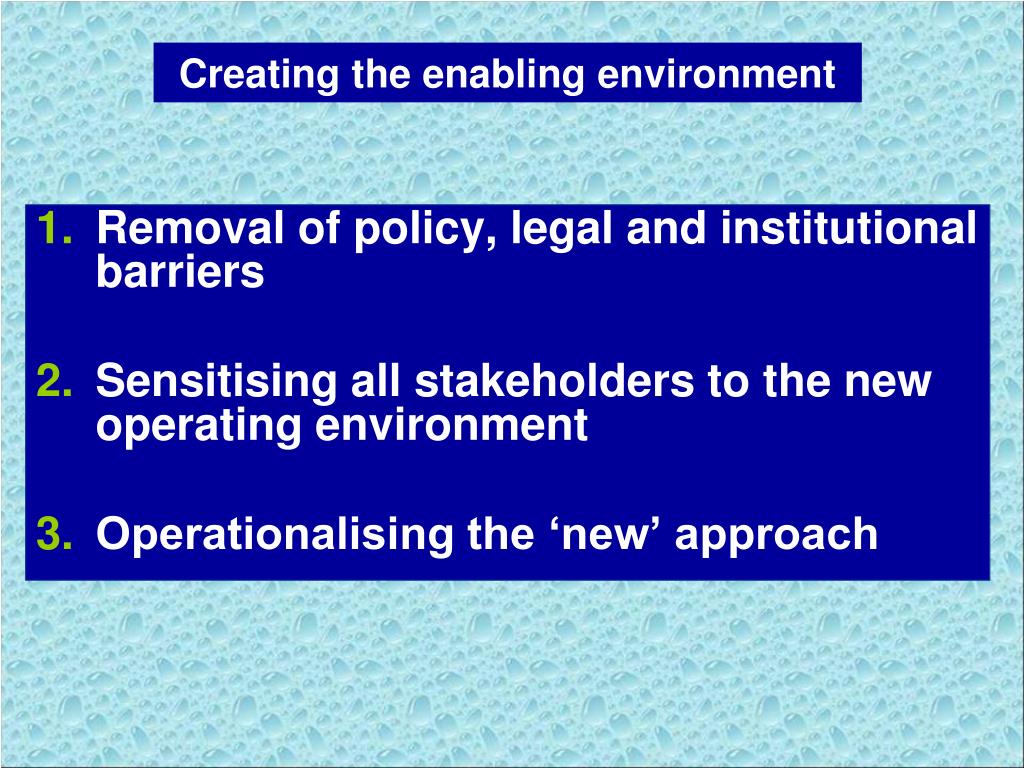 Creating the enabling environment

1. Removal of policy, legal and institutional barriers

2. Sensitising all stakeholders to the new operating environment

3. Operationalising the ‘new’ approach